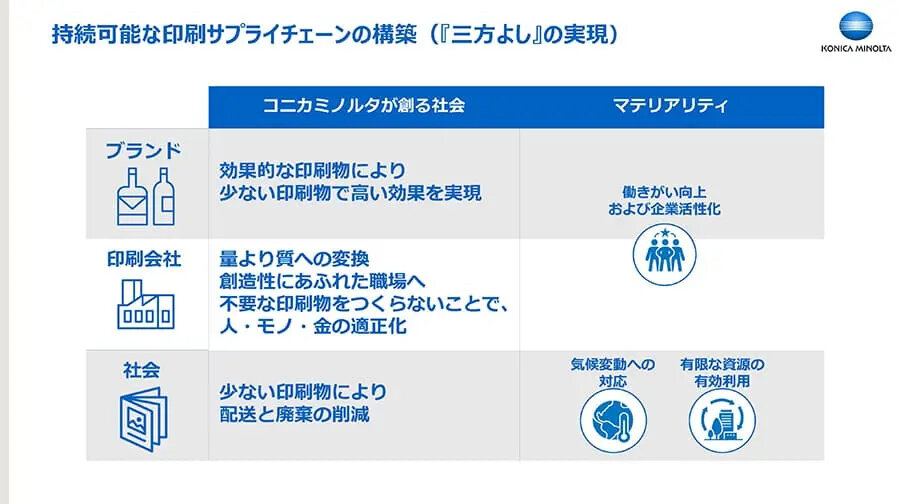 持続可能な印刷サプライチェーンの構築（『三方よし』の実現）

KONICA MINOLTA

| | コニカミノルタが創る社会 | マテリアリティ |
|---|---|---|
| ブランド | 効果的な印刷物により 少ない印刷物で高い効果を実現 | 働きがい向上 および企業活性化 |
| 印刷会社 | 量より質への変換 創造性にあふれた職場へ 不要な印刷物をつくらないことで、人・モノ・金の適正化 | |
| 社会 | 少ない印刷物により 配送と廃棄の削減 | 気候変動への対応　有限な資源の有効利用 |